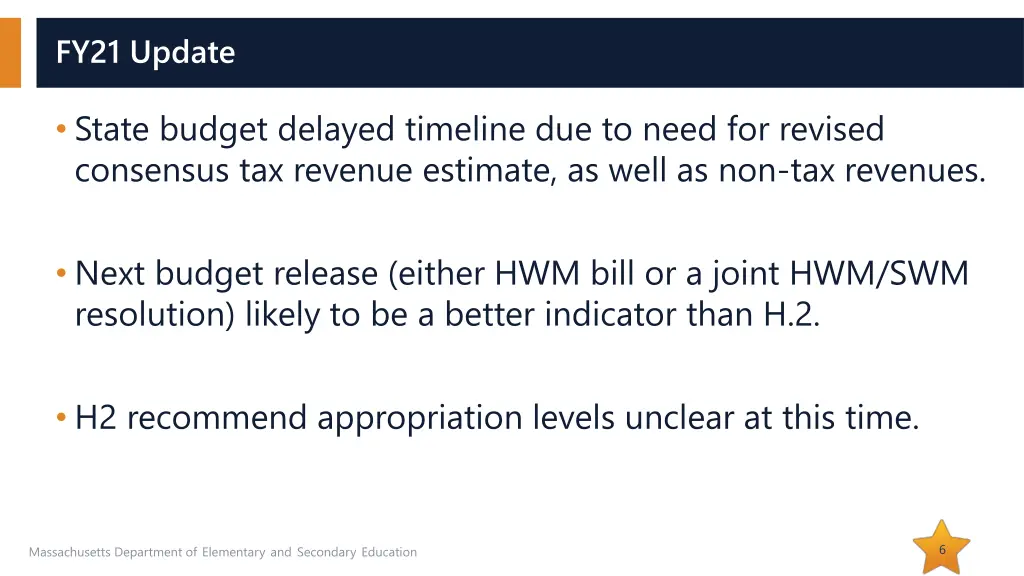 FY21 Update

• State budget delayed timeline due to need for revised consensus tax revenue estimate, as well as non-tax revenues.

• Next budget release (either HWM bill or a joint HWM/SWM resolution) likely to be a better indicator than H.2.

• H2 recommend appropriation levels unclear at this time.

Massachusetts Department of Elementary and Secondary Education

6